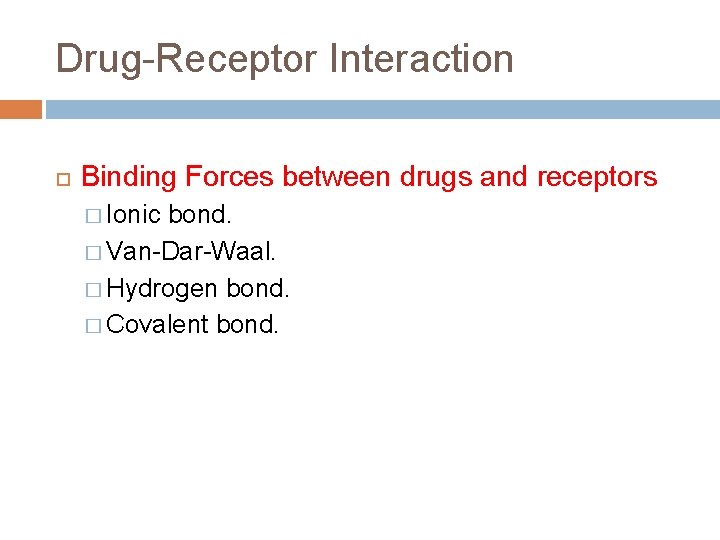 Drug-Receptor Interaction

Binding Forces between drugs and receptors

Ionic bond.

Van-Dar-Waal.

Hydrogen bond.

Covalent bond.